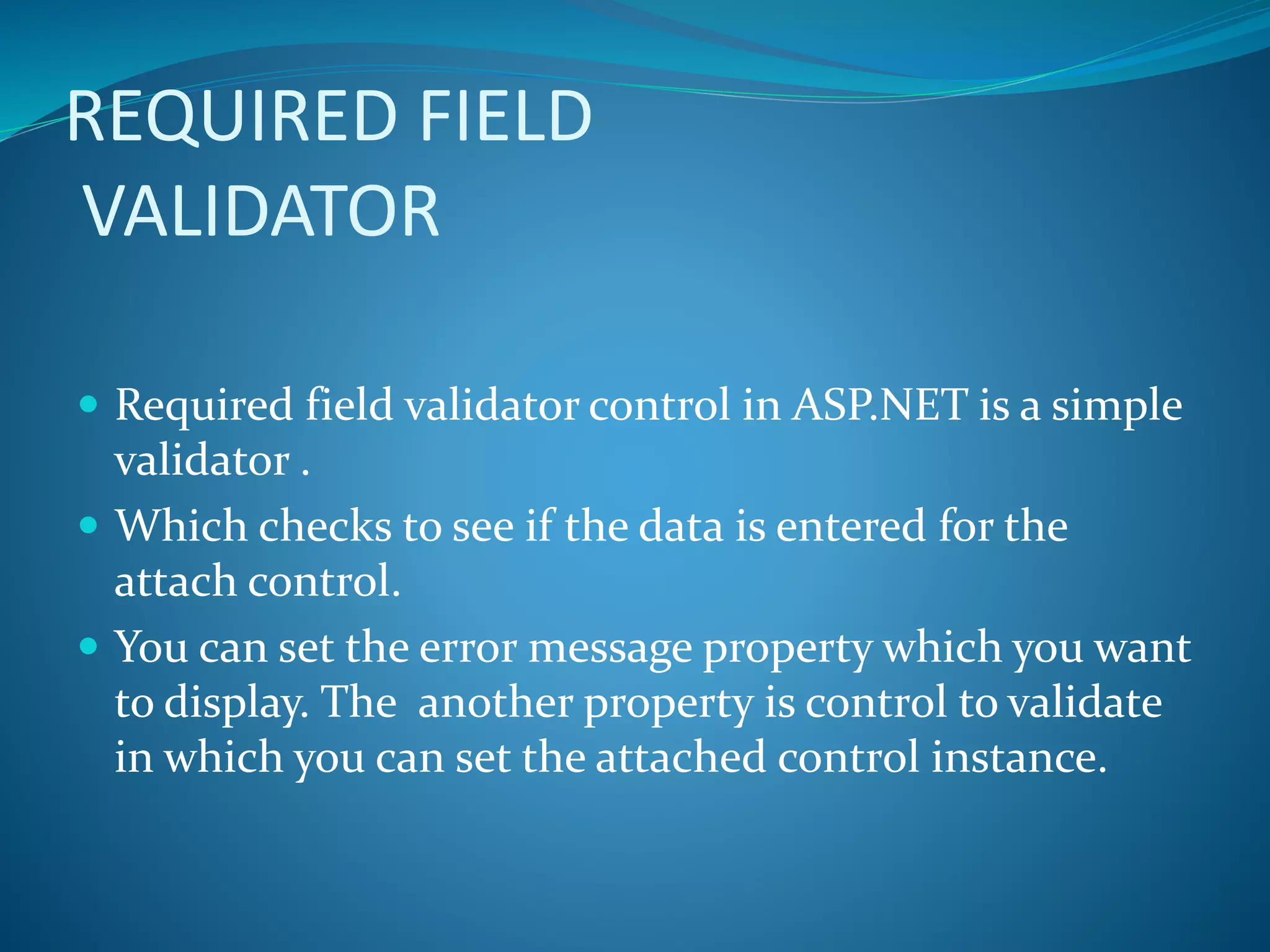 REQUIRED FIELD VALIDATOR

- Required field validator control in ASP.NET is a simple validator .
- Which checks to see if the data is entered for the attach control.
- You can set the error message property which you want to display. The another property is control to validate in which you can set the attached control instance.